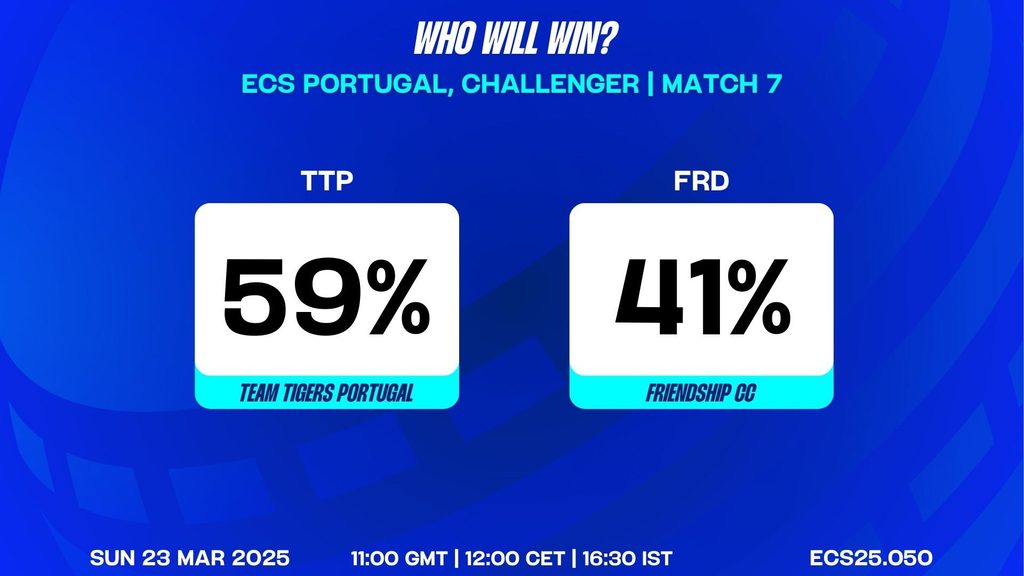 WHO WILL WIN?

ECS PORTUGAL, CHALLENGER | MATCH 7

TTP

59%

TEAM TIGERS PORTUGAL

FRD

41%

FRIENDSHIP CC

SUN 23 MAR 2025

11:00 GMT | 12:00 CET | 16:30 IST

ECS25.050